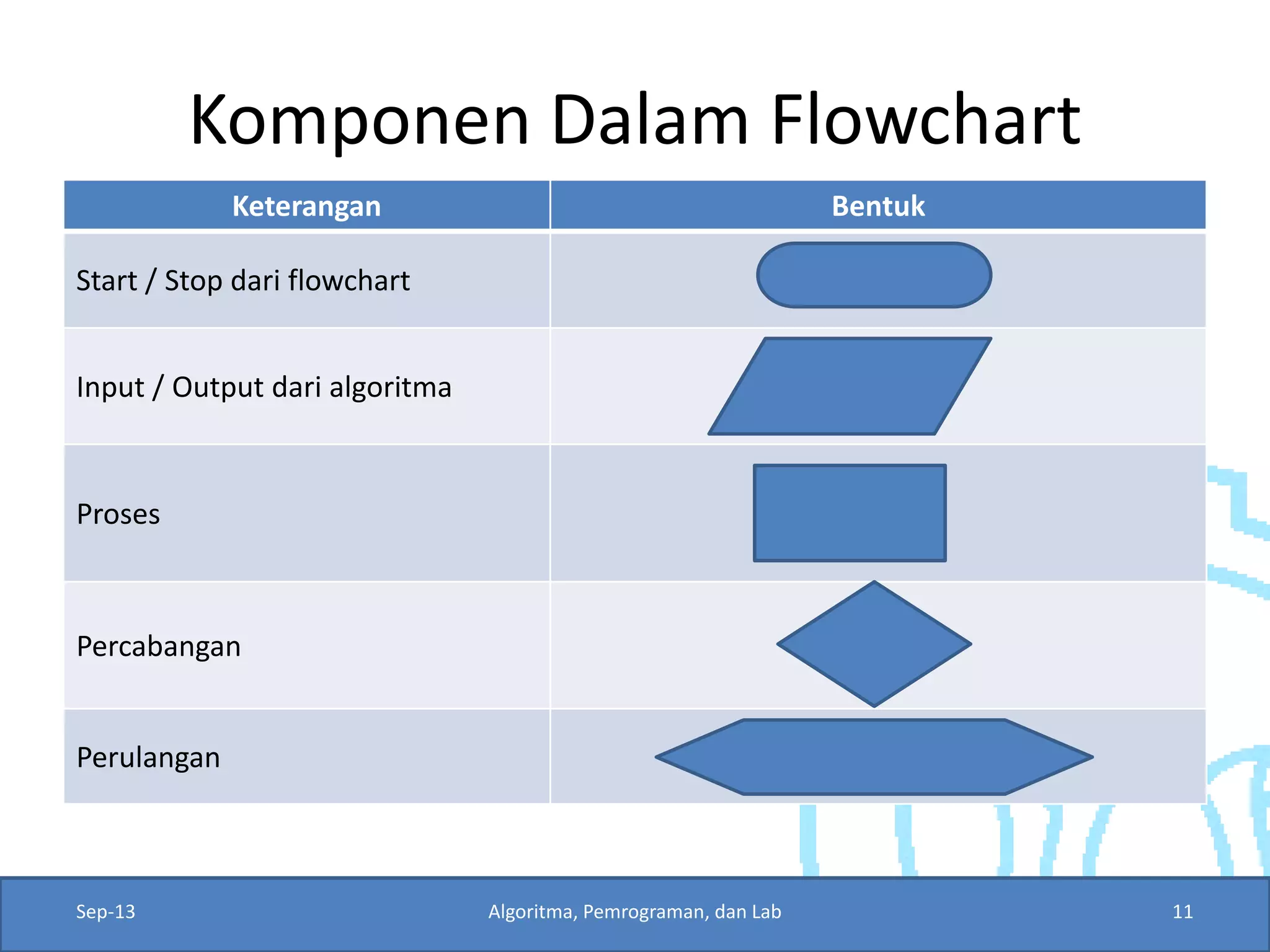 Komponen Dalam Flowchart

| Keterangan | Bentuk |
|---|---|
| Start / Stop dari flowchart | |
| Input / Output dari algoritma | |
| Proses | |
| Percabangan | |
| Perulangan | |

Sep-13

Algoritma, Pemrograman, dan Lab

11